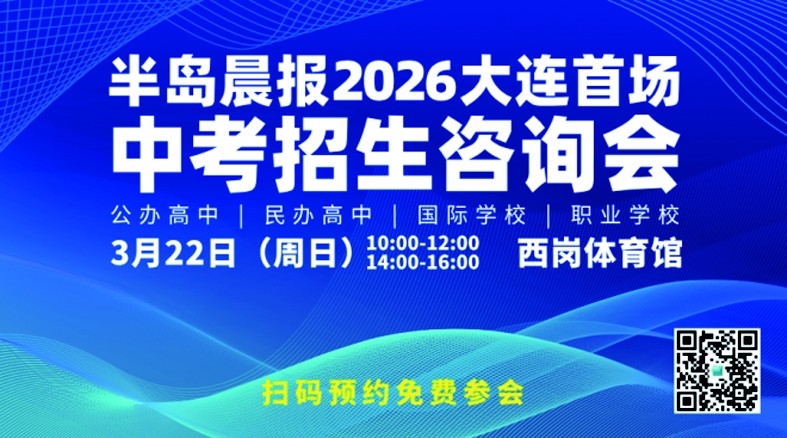 半岛晨报2026大连首场
中考招生咨询会

公办高中 | 民办高中 | 国际学校 | 职业学校

3月22日（周日）10:00-12:00
14:00-16:00 西岗体育馆

扫码预约免费参会